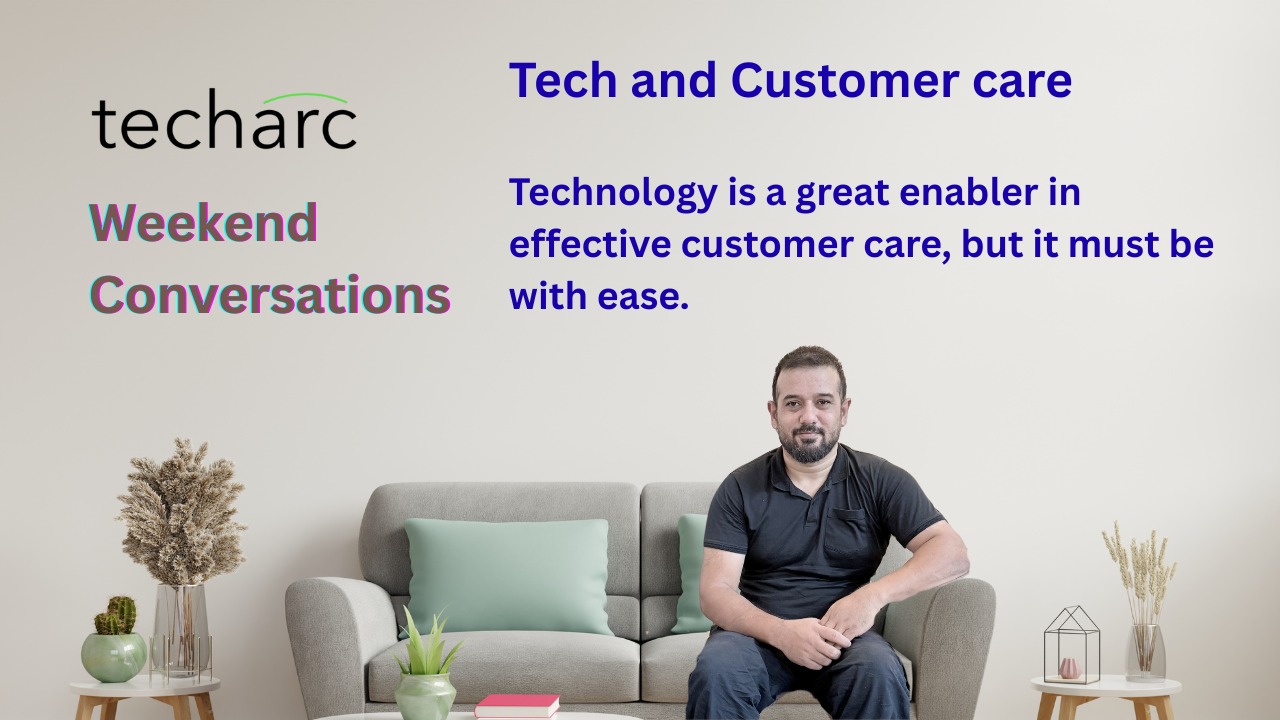 techarc

Weekend Conversations

Tech and Customer care

Technology is a great enabler in effective customer care, but it must be with ease.